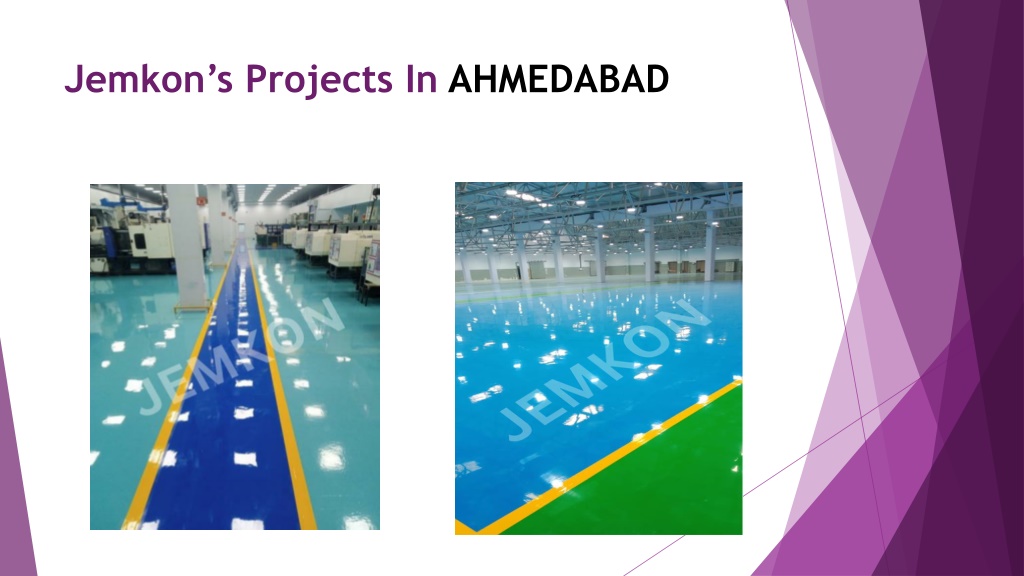 Jemkon's Projects In AHMEDABAD

JEMKON

JEMKON